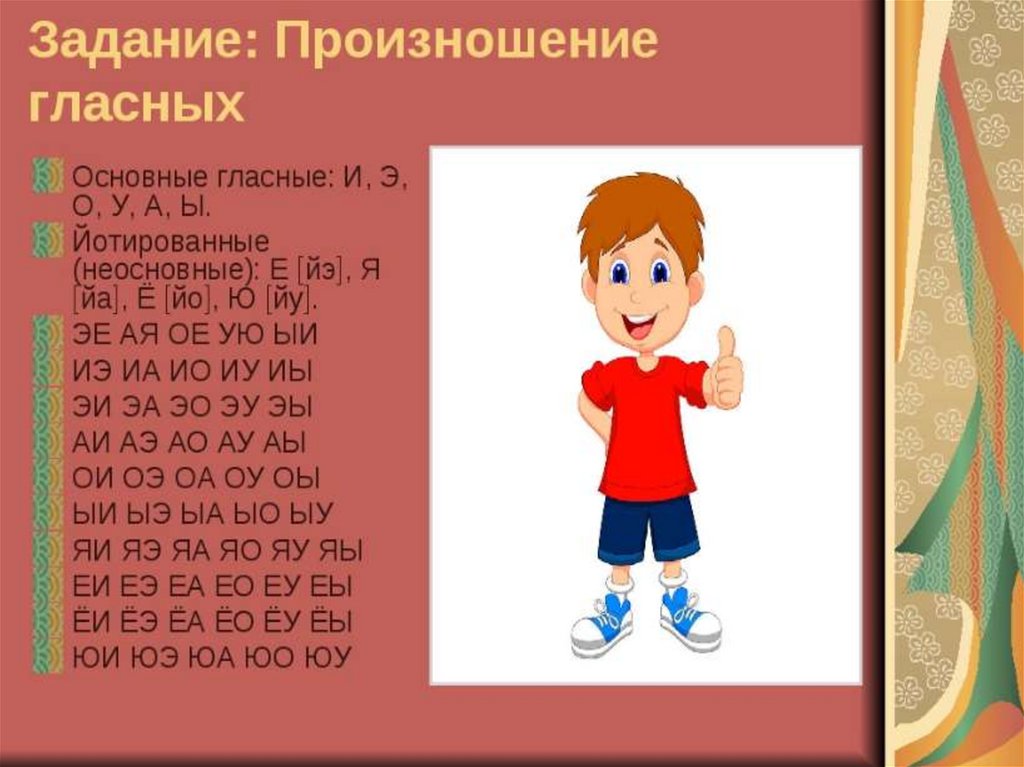 Задание: Произношение гласных

Основные гласные: И, Э, О, У, А, Ы.

Йотированные (неосновные): Е [йэ], Я [йа], Ё [йо], Ю [йу].

ЭЕ АЯ ОЕ УЮ ЫИ

ИЭ ИА ИО ИУ ИЫ

ЭИ ЭА ЭО ЭУ ЭЫ

АИ АЭ АО АУ АЫ

ОИ ОЭ ОА ОУ ОЫ

ЫИ ЫЭ ЫА ЫО ЫУ

ЯИ ЯЭ ЯА ЯО ЯУ ЯЫ

ЕИ ЕЭ ЕА ЕО ЕУ ЕЫ

ЁИ ЁЭ ЁА ЁО ЁУ ЁЫ

ЮИ ЮЭ ЮА ЮО ЮУ